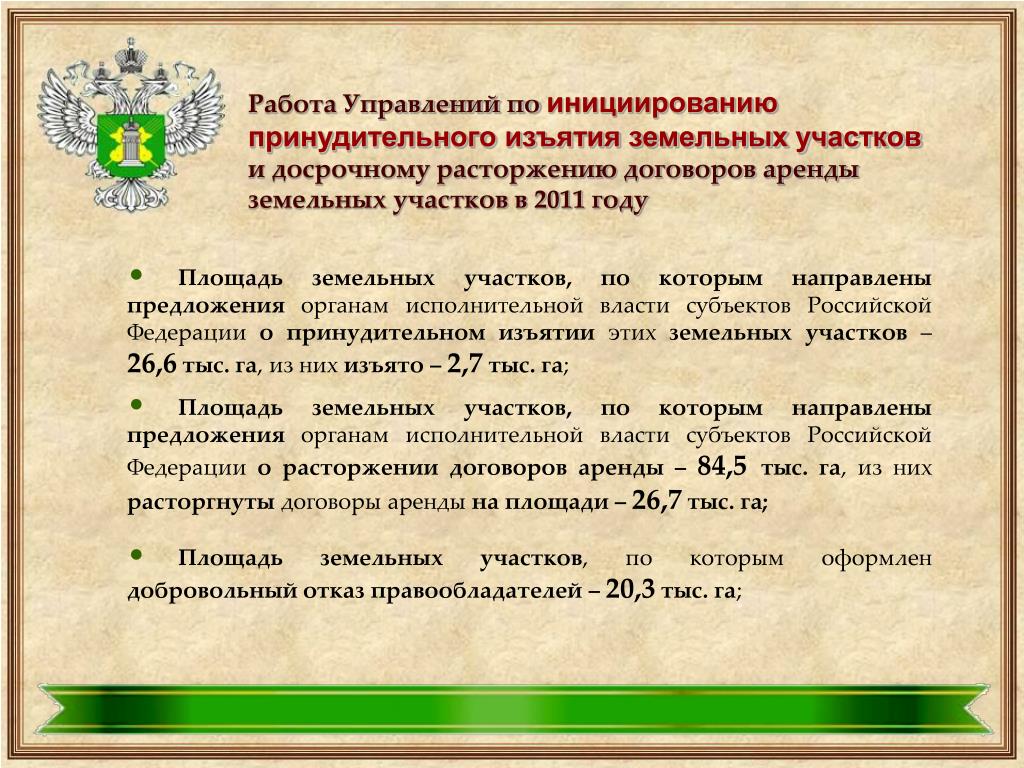 Работа Управлений по инициированию принудительного изъятия земельных участков и досрочному расторжению договоров аренды земельных участков в 2011 году

• Площадь земельных участков, по которым направлены предложения органам исполнительной власти субъектов Российской Федерации о принудительном изъятии этих земельных участков – 26,6 тыс. га, из них изъято – 2,7 тыс. га;

• Площадь земельных участков, по которым направлены предложения органам исполнительной власти субъектов Российской Федерации о расторжении договоров аренды – 84,5 тыс. га, из них расторгнуты договоры аренды на площади – 26,7 тыс. га;

• Площадь земельных участков, по которым оформлен добровольный отказ правообладателей – 20,3 тыс. га;